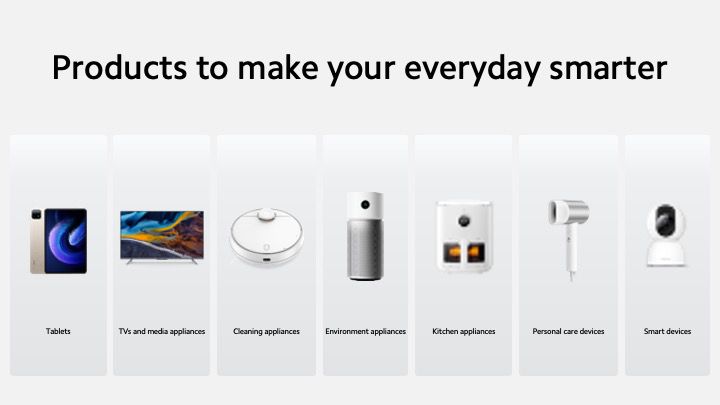 Products to make your everyday smarter

Tablets

TVs and media appliances

Cleaning appliances

Environment appliances

Kitchen appliances

Personal care devices

Smart devices